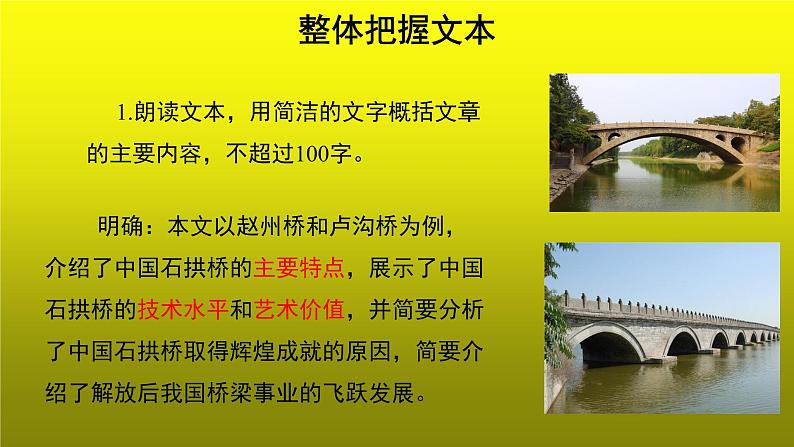 整体把握文本

1.朗读文本，用简洁的文字概括文章的主要内容，不超过100字。

明确：本文以赵州桥和卢沟桥为例，介绍了中国石拱桥的主要特点，展示了中国石拱桥的技术水平和艺术价值，并简要分析了中国石拱桥取得辉煌成就的原因，简要介绍了解放后我国桥梁事业的飞跃发展。